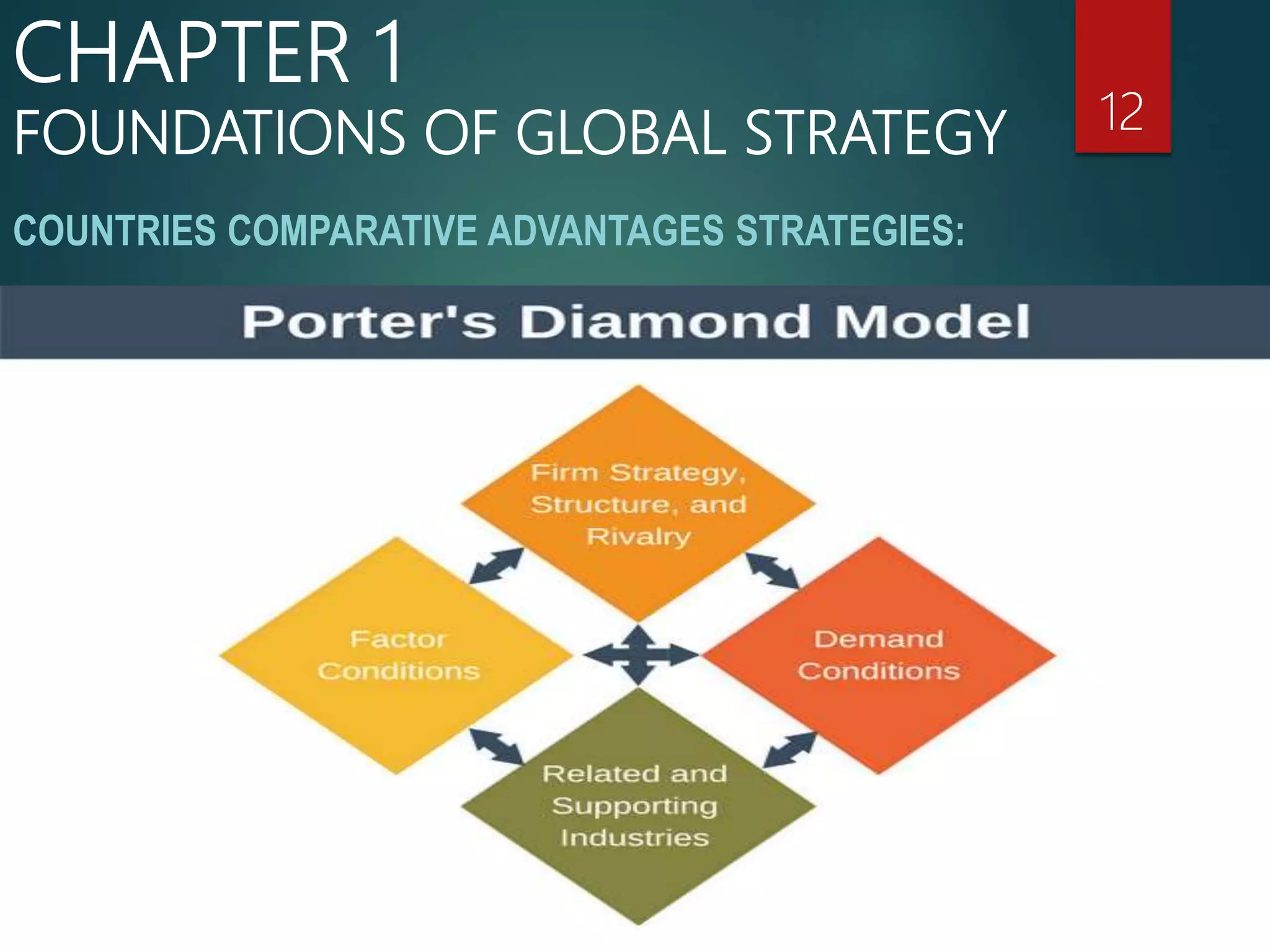 CHAPTER 1
FOUNDATIONS OF GLOBAL STRATEGY

12

COUNTRIES COMPARATIVE ADVANTAGES STRATEGIES:

Porter's Diamond Model

Firm Strategy, Structure, and Rivalry

Factor Conditions

Demand Conditions

Related and Supporting Industries